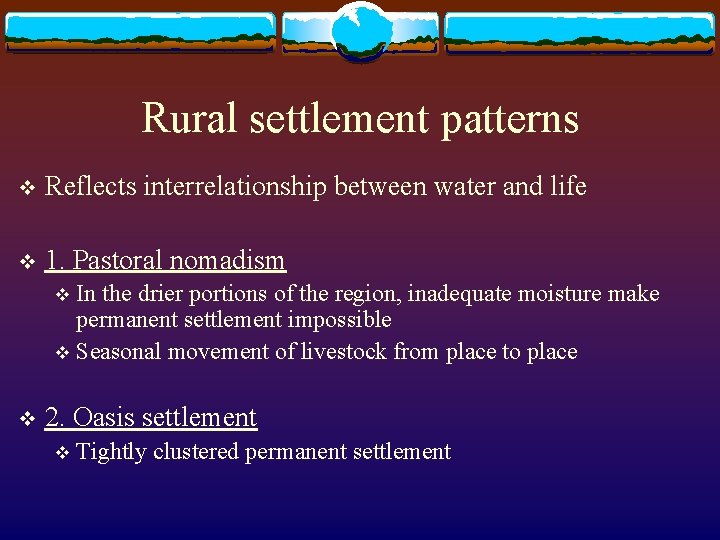 Rural settlement patterns

❖ Reflects interrelationship between water and life

❖ 1. Pastoral nomadism
❖ In the drier portions of the region, inadequate moisture make permanent settlement impossible
❖ Seasonal movement of livestock from place to place

❖ 2. Oasis settlement
❖ Tightly clustered permanent settlement